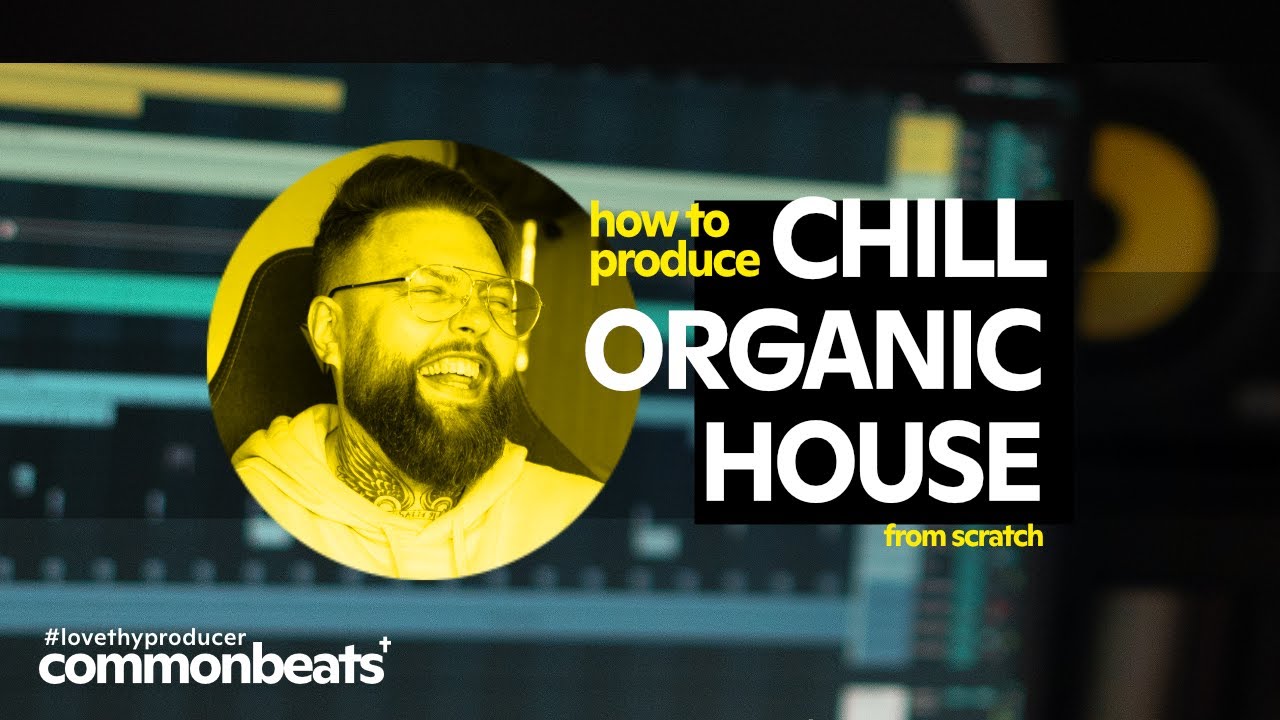 how to produce CHILL ORGANIC HOUSE

from scratch

#lovethyproducer
commonbeats